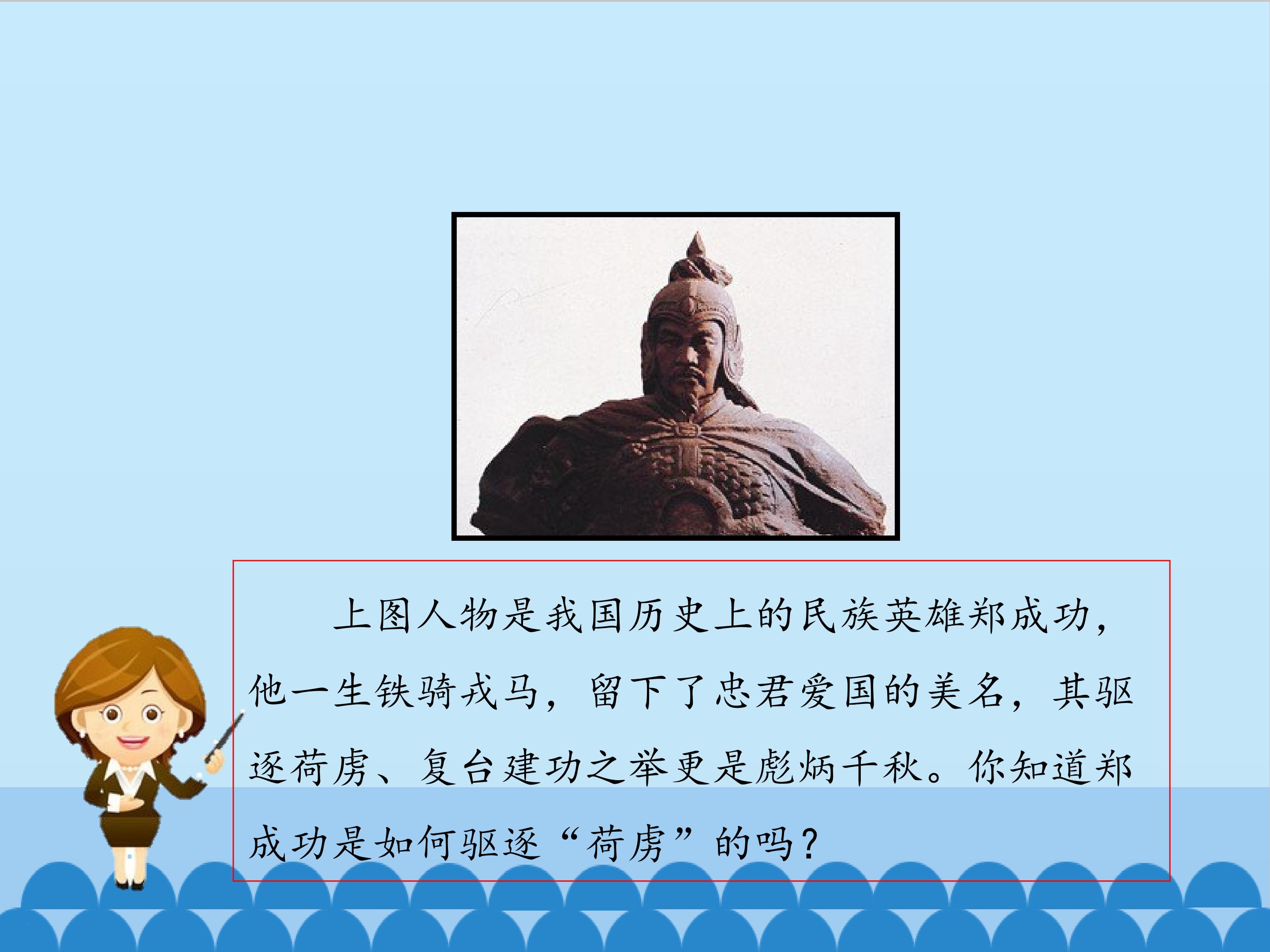 上图人物是我国历史上的民族英雄郑成功，他一生铁骑戎马，留下了忠君爱国的美名，其驱逐荷虏、复台建功之举更是彪炳千秋。你知道郑成功是如何驱逐“荷虏”的吗？